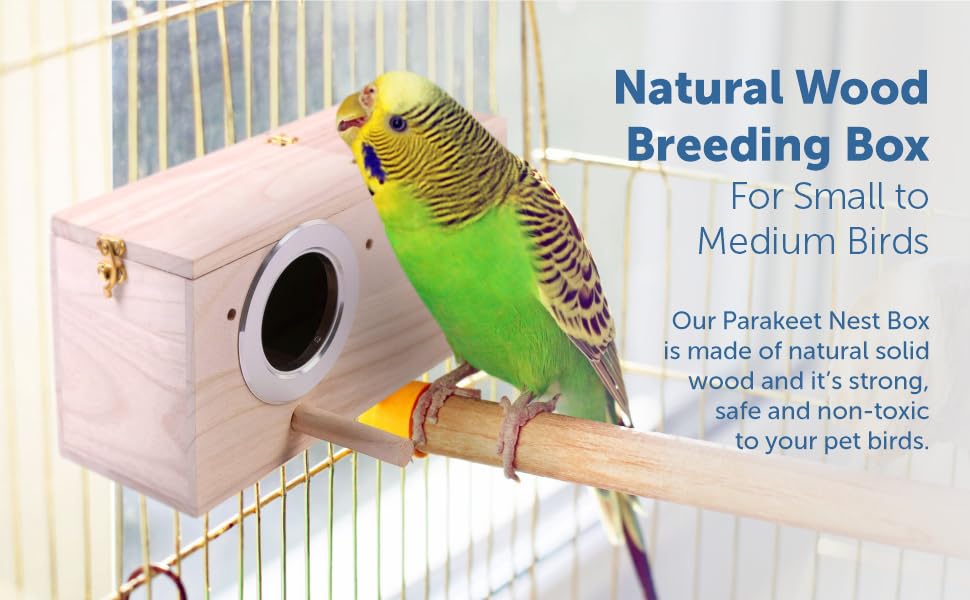 Natural Wood Breeding Box
For Small to Medium Birds

Our Parakeet Nest Box is made of natural solid wood and it's strong, safe and non-toxic to your pet birds.